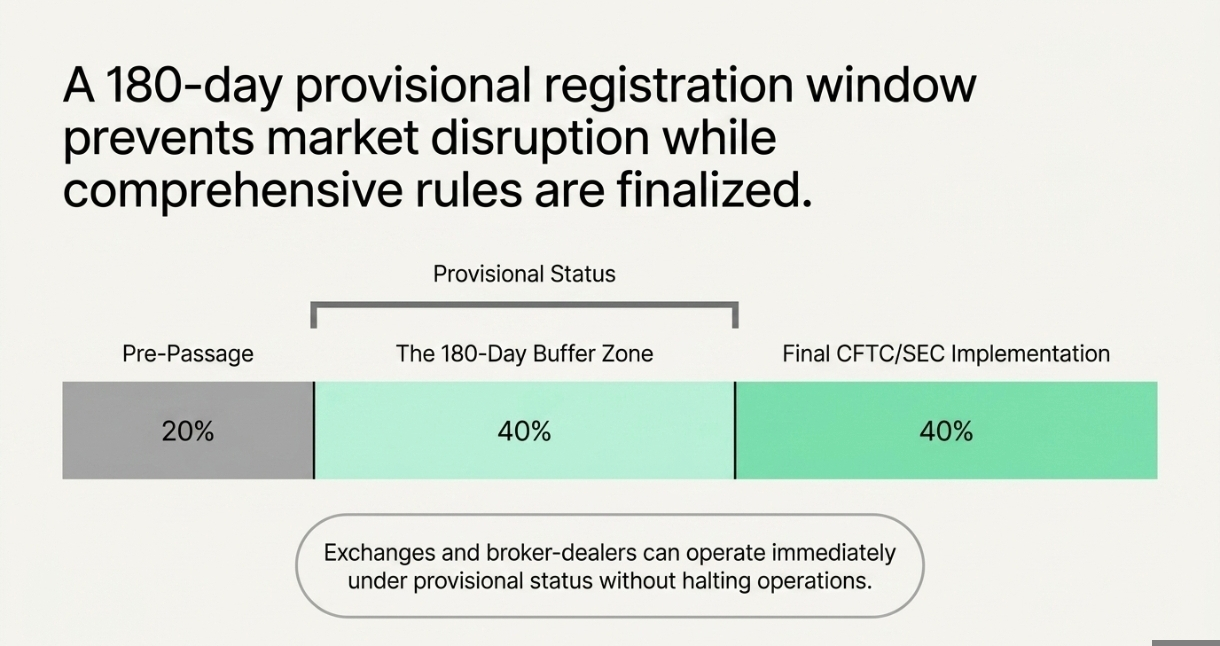 A 180-day provisional registration window prevents market disruption while comprehensive rules are finalized.

Provisional Status

Pre-Passage

The 180-Day Buffer Zone

Final CFTC/SEC Implementation

20%

40%

40%

Exchanges and broker-dealers can operate immediately under provisional status without halting operations.